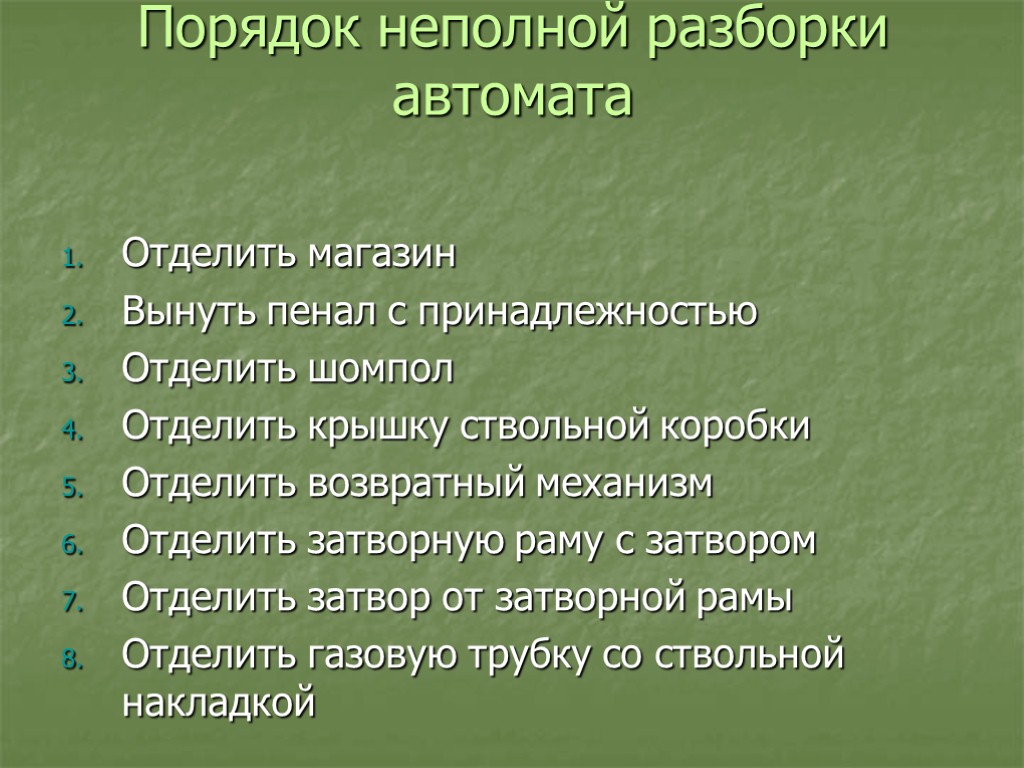 Порядок неполной разборки автомата

1. Отделить магазин
2. Вынуть пенал с принадлежностью
3. Отделить шомпол
4. Отделить крышку ствольной коробки
5. Отделить возвратный механизм
6. Отделить затворную раму с затвором
7. Отделить затвор от затворной рамы
8. Отделить газовую трубку со ствольной накладкой